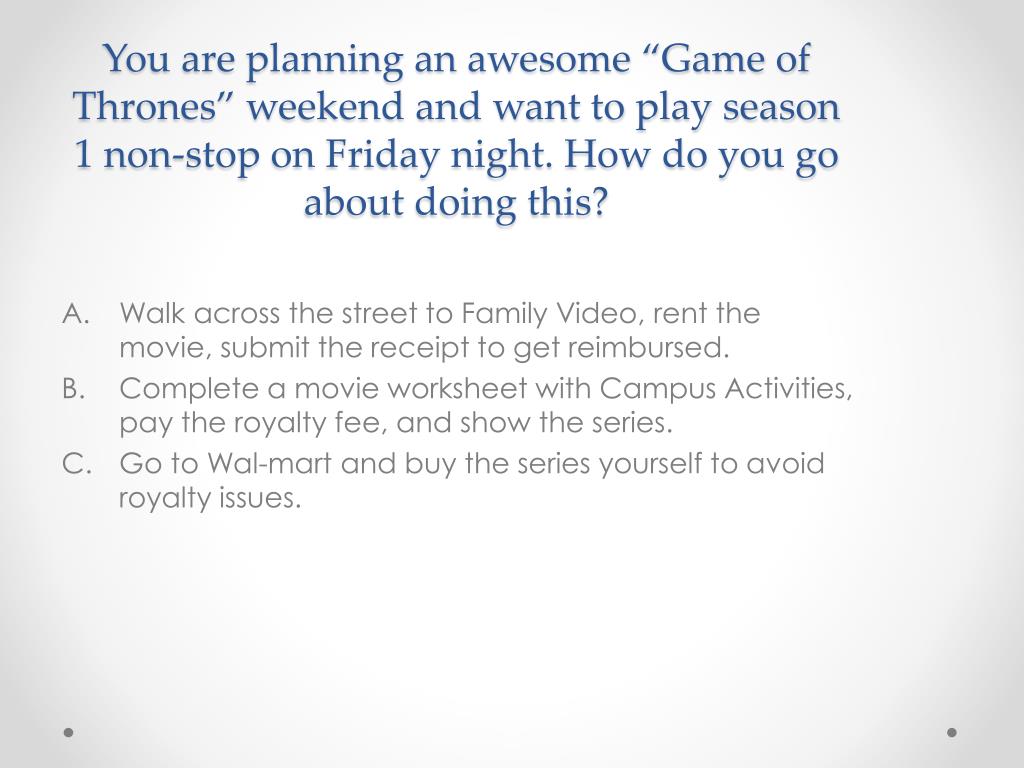 You are planning an awesome “Game of Thrones” weekend and want to play season 1 non-stop on Friday night. How do you go about doing this?

A. Walk across the street to Family Video, rent the movie, submit the receipt to get reimbursed.
B. Complete a movie worksheet with Campus Activities, pay the royalty fee, and show the series.
C. Go to Wal-mart and buy the series yourself to avoid royalty issues.